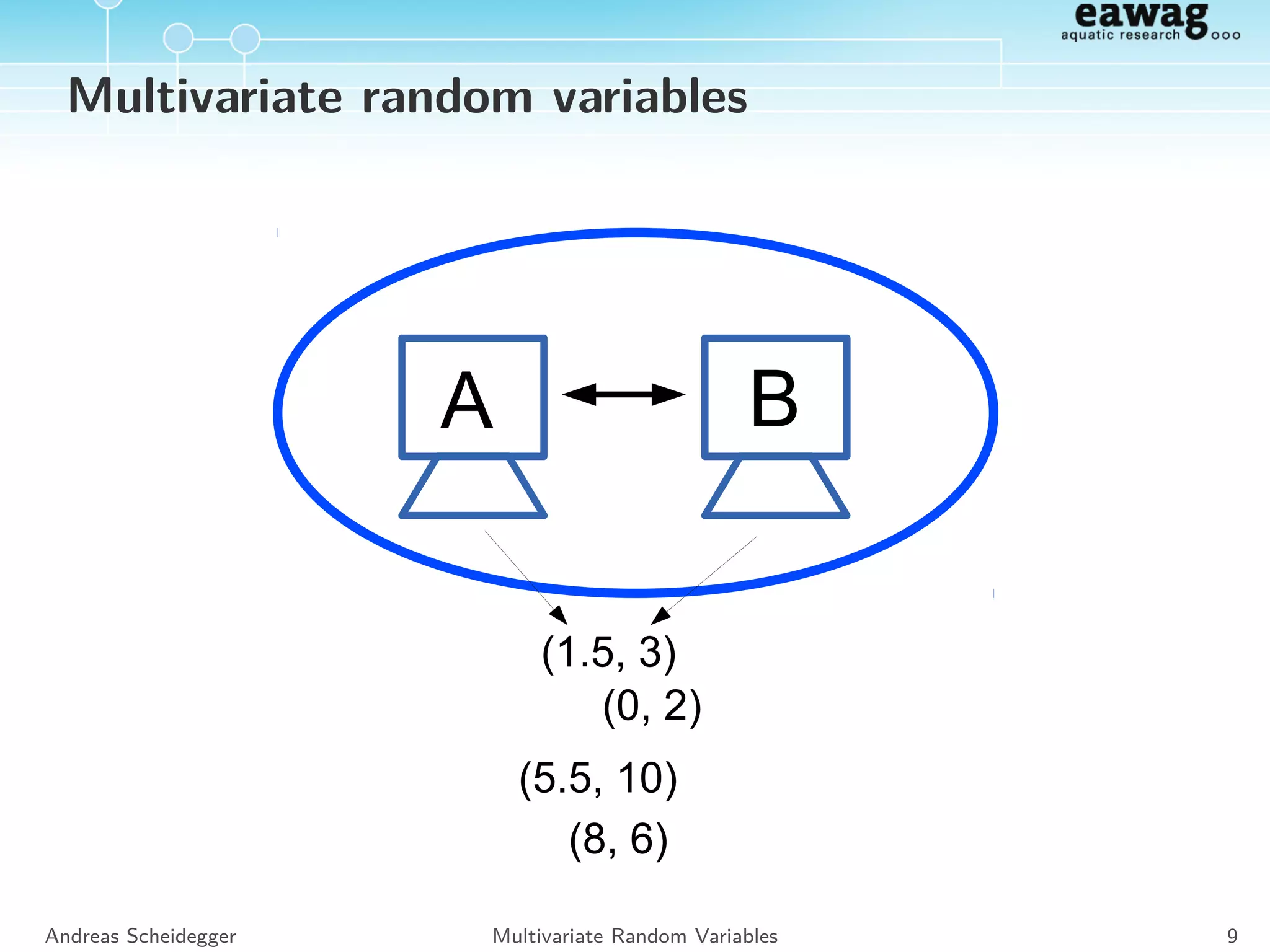 eawag
aquatic research

Multivariate random variables

A

B

(1.5, 3)

(0, 2)

(5.5, 10)

(8, 6)

Andreas Scheidegger

Multivariate Random Variables

9